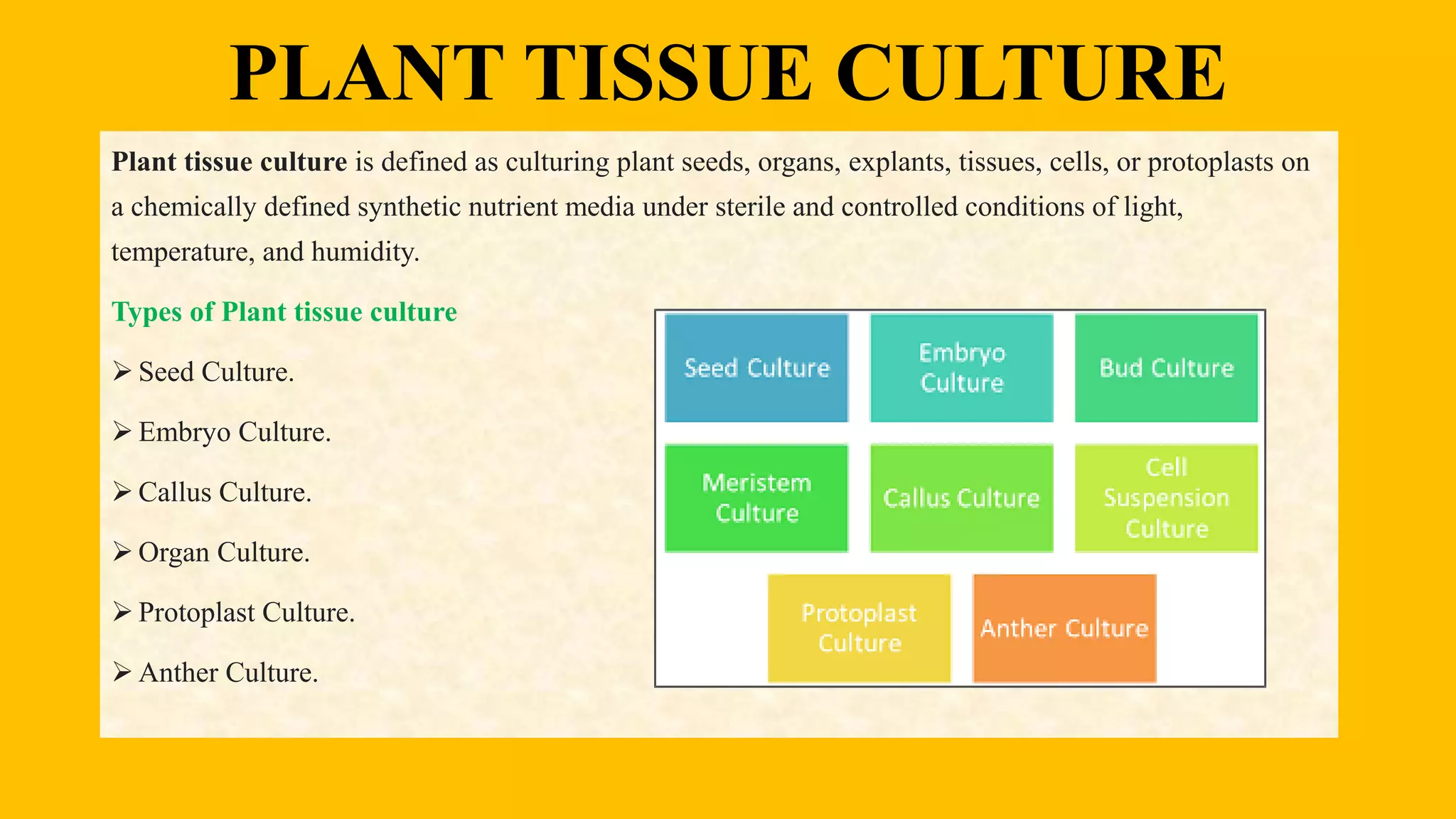 PLANT TISSUE CULTURE

Plant tissue culture is defined as culturing plant seeds, organs, explants, tissues, cells, or protoplasts on a chemically defined synthetic nutrient media under sterile and controlled conditions of light, temperature, and humidity.

Types of Plant tissue culture

➢ Seed Culture.

➢ Embryo Culture.

➢ Callus Culture.

➢ Organ Culture.

➢ Protoplast Culture.

➢ Anther Culture.

Seed Culture

Embryo Culture

Bud Culture

Meristem Culture

Callus Culture

Cell Suspension Culture

Protoplast Culture

Anther Culture